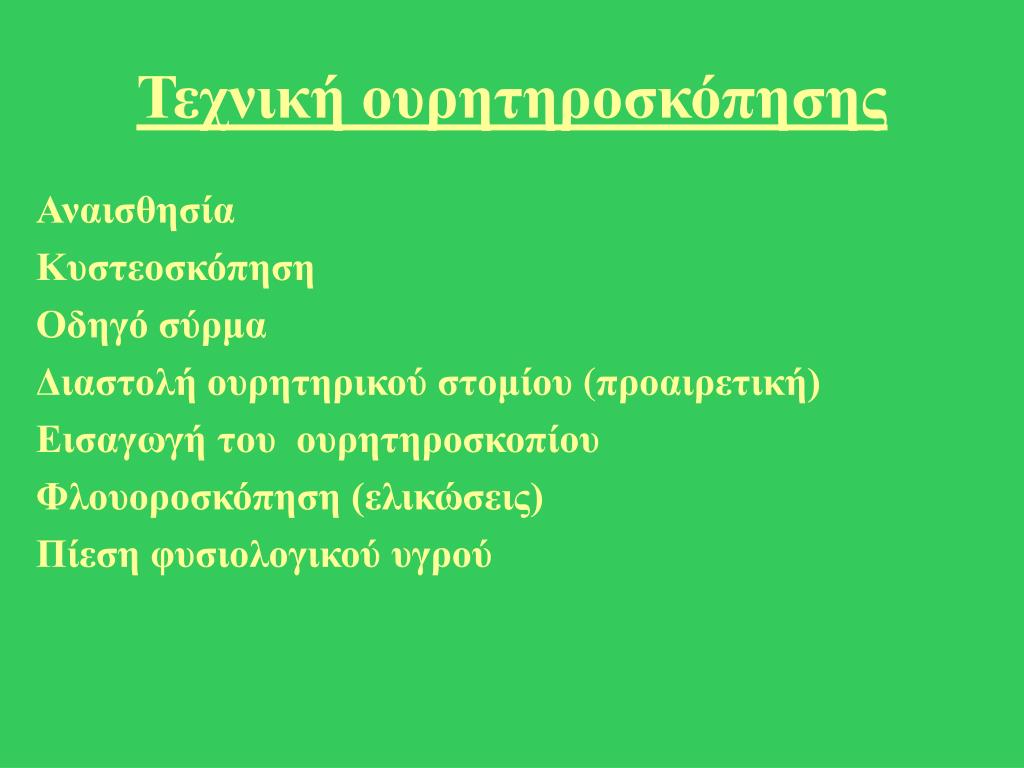 Τεχνική ουρητηροσκόπησης

Αναισθησία

Κυστεοσκόπηση

Οδηγό σύρμα

Διαστολή ουρητηρικού στομίου (προαιρετική)

Εισαγωγή του ουρητηροσκοπίου

Φλουοροσκόπηση (ελικώσεις)

Πίεση φυσιολογικού υγρού